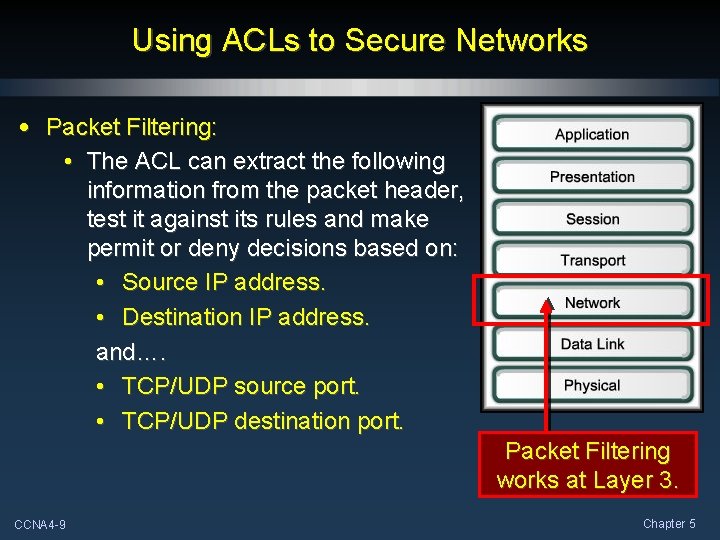 Using ACLs to Secure Networks

• Packet Filtering:
  • The ACL can extract the following information from the packet header, test it against its rules and make permit or deny decisions based on:
    • Source IP address.
    • Destination IP address.
    and….
    • TCP/UDP source port.
    • TCP/UDP destination port.

Application
Presentation
Session
Transport
Network
Data Link
Physical

Packet Filtering works at Layer 3.

CCNA4-9

Chapter 5